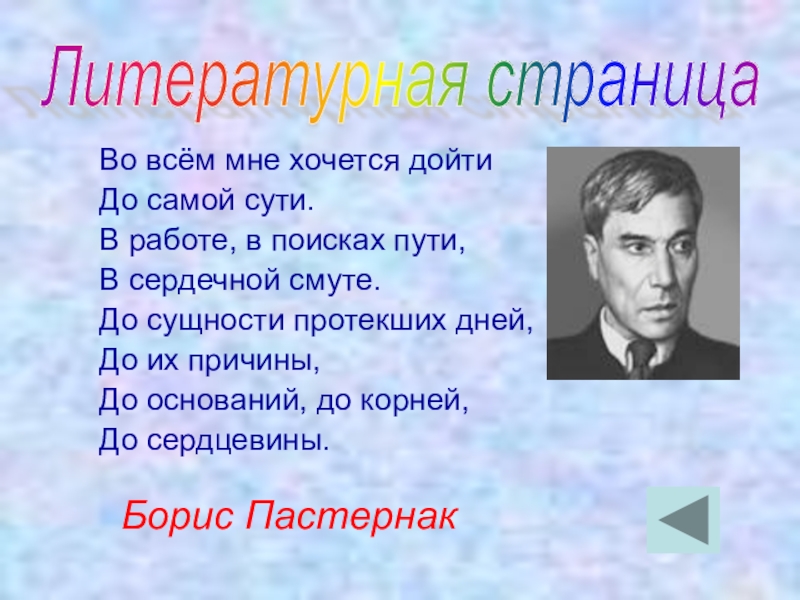 Литературная страница

Во всём мне хочется дойти
До самой сути.
В работе, в поисках пути,
В сердечной смуте.
До сущности протекших дней,
До их причины,
До оснований, до корней,
До сердцевины.

Борис Пастернак